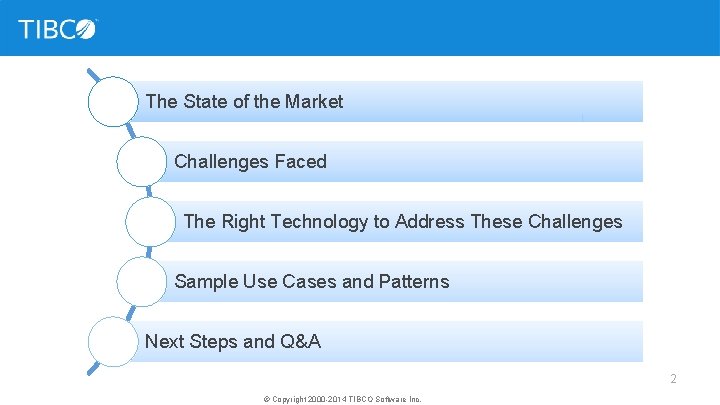 TIBCO

The State of the Market

Challenges Faced

The Right Technology to Address These Challenges

Sample Use Cases and Patterns

Next Steps and Q&A

2

© Copyright 2000-2014 TIBCO Software Inc.